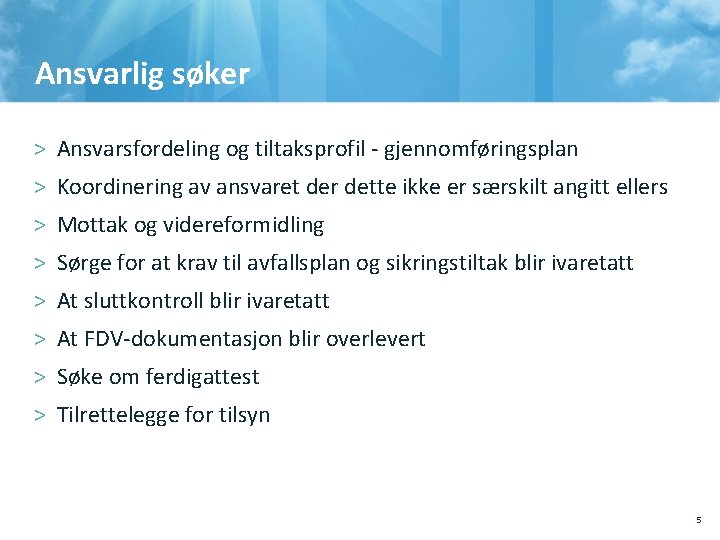 Ansvarlig søker

> Ansvarsfordeling og tiltaksprofil - gjennomføringsplan
> Koordinering av ansvaret der dette ikke er særskilt angitt ellers
> Mottak og videreformidling
> Sørge for at krav til avfallsplan og sikringstiltak blir ivaretatt
> At sluttkontroll blir ivaretatt
> At FDV-dokumentasjon blir overlevert
> Søke om ferdigattest
> Tilrettelegge for tilsyn

5